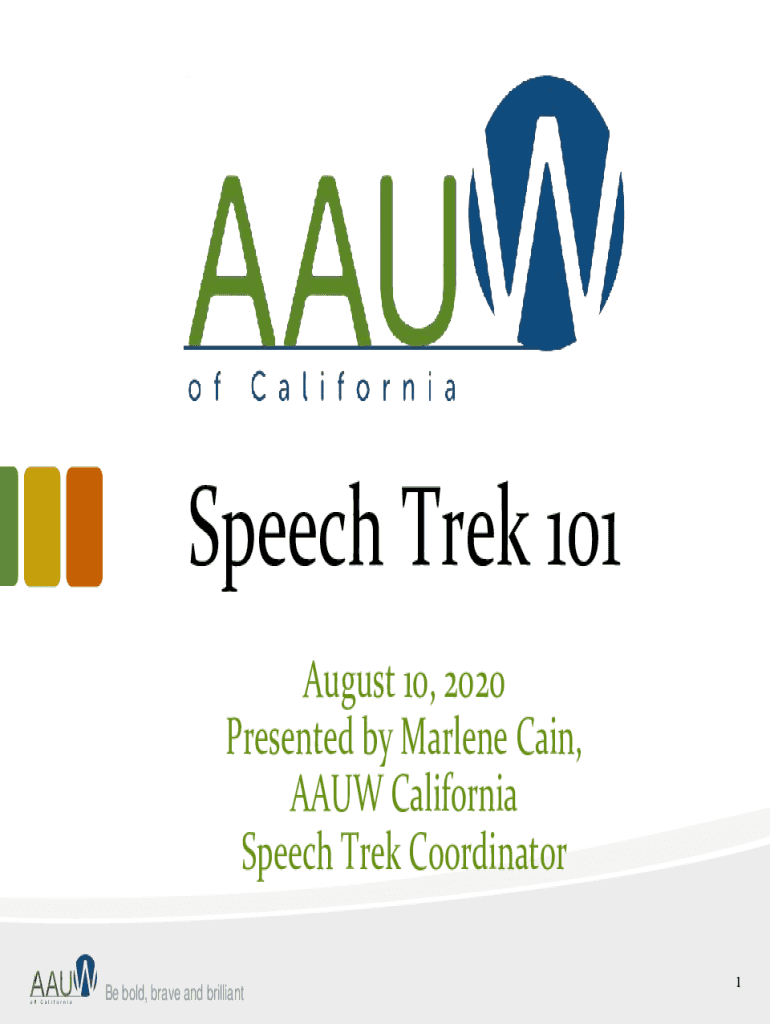 AAUW
of California

Speech Trek 101

August 10, 2020
Presented by Marlene Cain,
AAUW California
Speech Trek Coordinator

AAUW of California Be bold, brave and brilliant

1